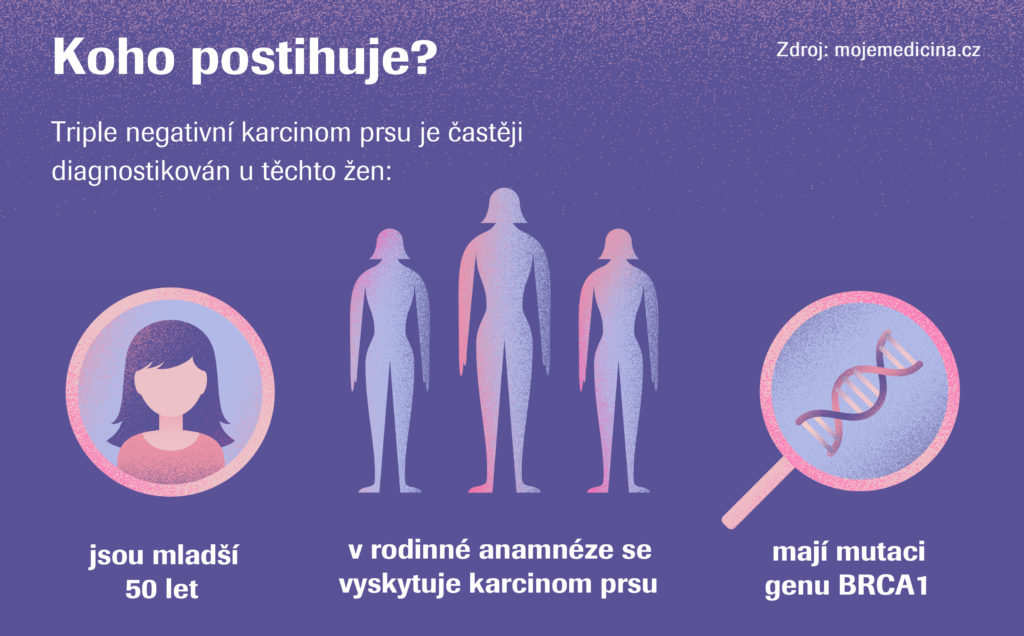 Koho postihuje?

Zdroj: mojemedicina.cz

Triple negativní karcinom prsu je častěji diagnostikován u těchto žen:

jsou mladší 50 let

v rodinné anamnéze se vyskytuje karcinom prsu

mají mutaci genu BRCA1